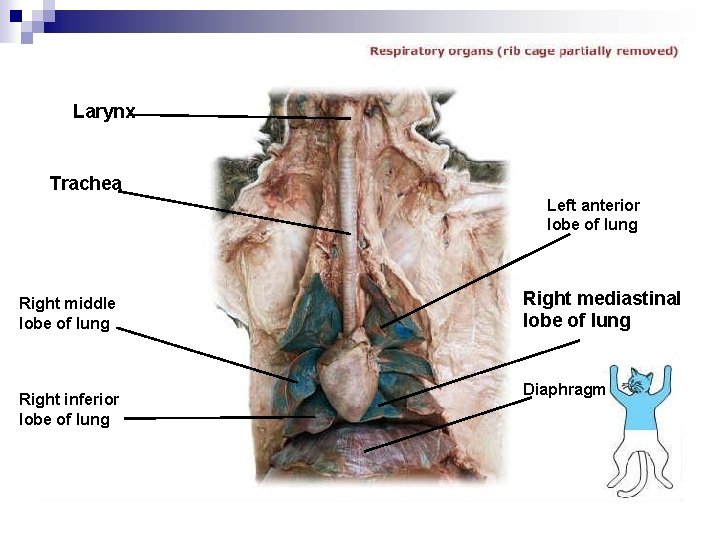 Respiratory organs (rib cage partially removed)

Larynx

Trachea

Left anterior lobe of lung

Right middle lobe of lung

Right mediastinal lobe of lung

Diaphragm

Right inferior lobe of lung